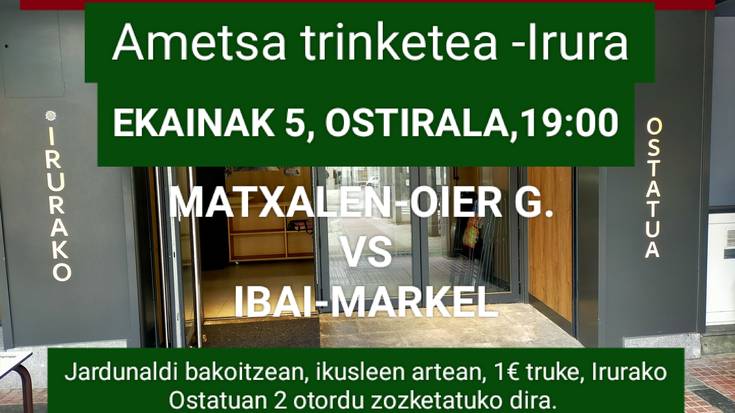 Ametsa trinketea -Irura

EKAINAK 5, OSTIRALA,19:00

IRURAKO

OSTATUA

MATXALEN-OIER G.
VS
IBAI-MARKEL

Jardunaldi bakoitzean, ikusleen artean, 1€ truke, Irurako Ostatuan 2 otordu zozketatuko dira.